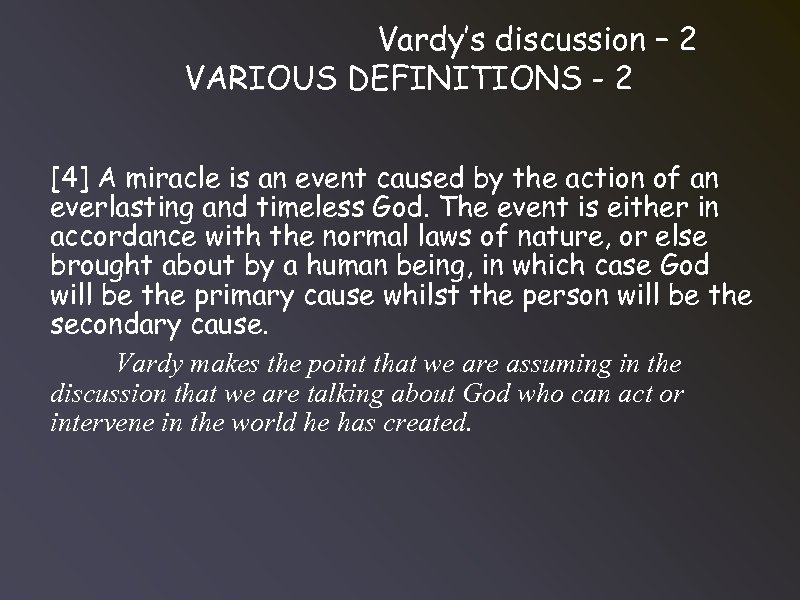 Vardy's discussion – 2
VARIOUS DEFINITIONS - 2

[4] A miracle is an event caused by the action of an everlasting and timeless God. The event is either in accordance with the normal laws of nature, or else brought about by a human being, in which case God will be the primary cause whilst the person will be the secondary cause.

Vardy makes the point that we are assuming in the discussion that we are talking about God who can act or intervene in the world he has created.